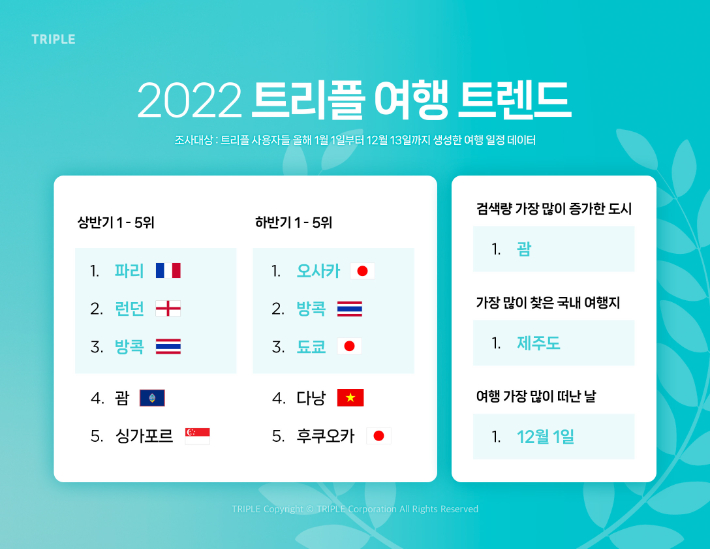 TRIPLE

2022 트리플 여행 트렌드

조사대상 : 트리플 사용자들 올해 1월 1일부터 12월 13일까지 생성한 여행 일정 데이터

상반기 1 - 5위

1. 파리
2. 런던
3. 방콕
4. 괌
5. 싱가포르

하반기 1 - 5위

1. 오사카
2. 방콕
3. 도쿄
4. 다낭
5. 후쿠오카

검색량 가장 많이 증가한 도시

1. 괌

가장 많이 찾은 국내 여행지

1. 제주도

여행 가장 많이 떠난 날

1. 12월 1일

TRIPLE Copyright © TRIPLE Corporation All Rights Reserved